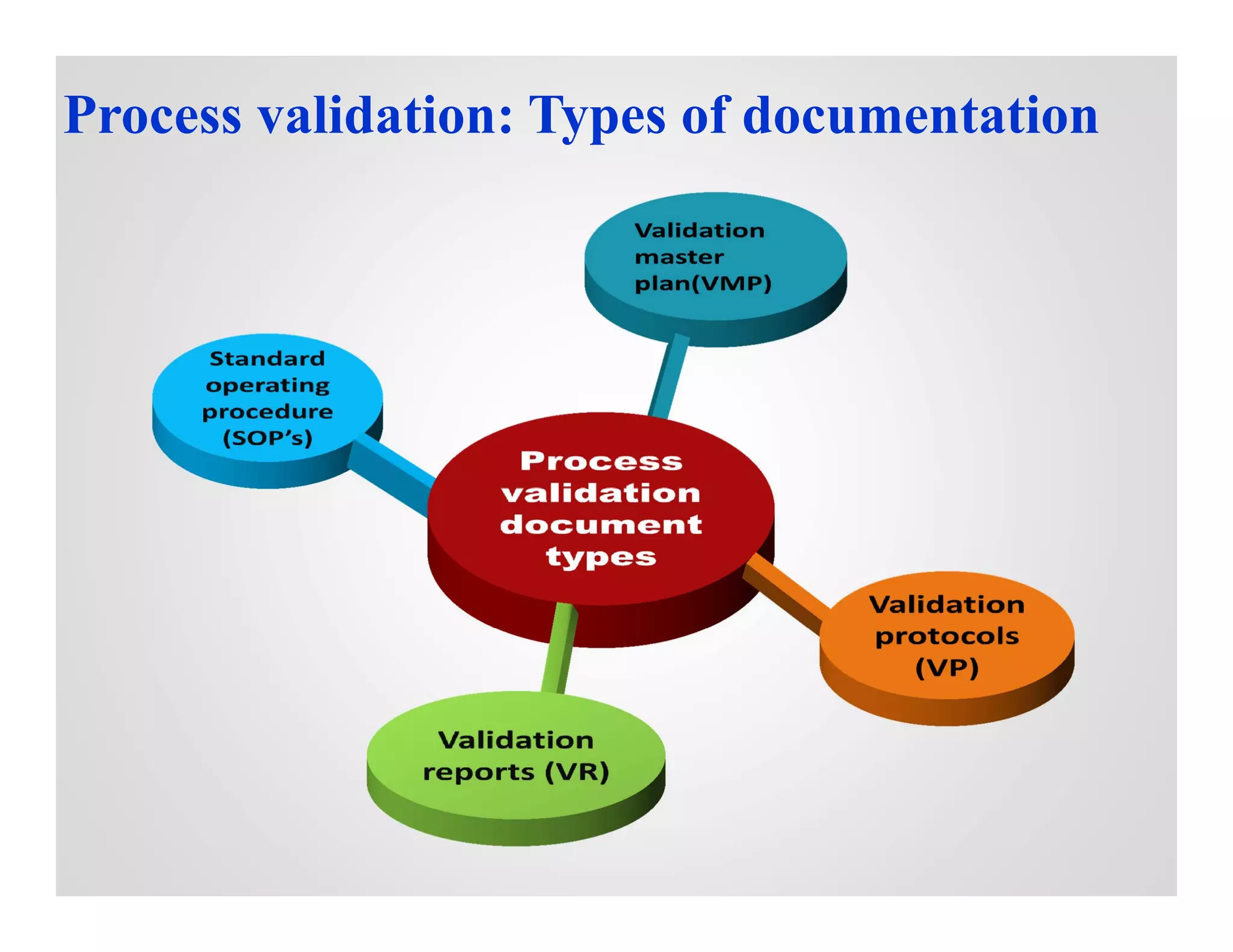 Process validation: Types of documentation

Validation master plan(VMP)

Standard operating procedure (SOP's)

Process validation document types

Validation protocols (VP)

Validation reports (VR)